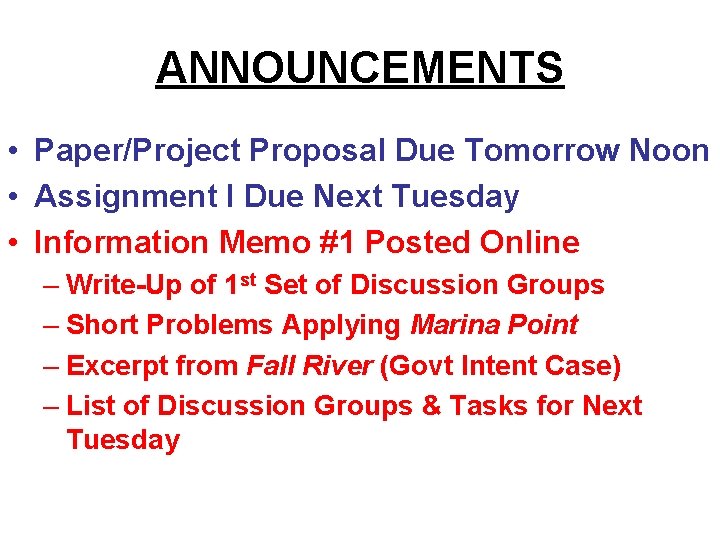 ANNOUNCEMENTS

• Paper/Project Proposal Due Tomorrow Noon
• Assignment I Due Next Tuesday
• Information Memo #1 Posted Online
– Write-Up of 1st Set of Discussion Groups
– Short Problems Applying Marina Point
– Excerpt from Fall River (Govt Intent Case)
– List of Discussion Groups & Tasks for Next Tuesday